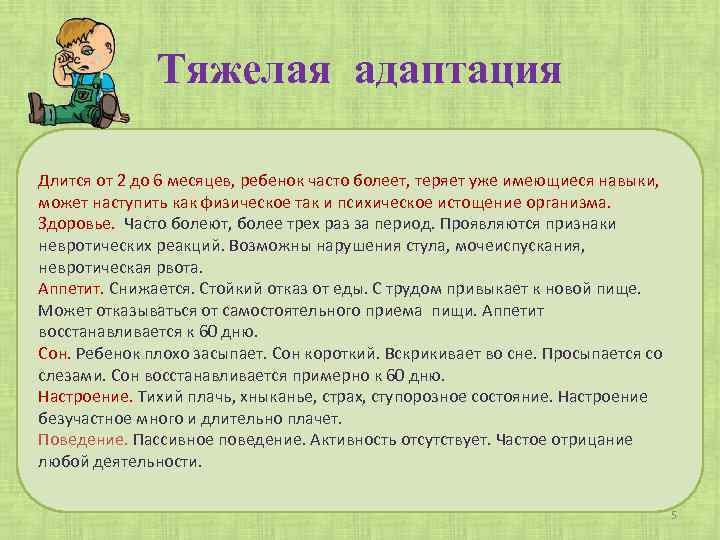 Тяжелая адаптация

Длится от 2 до 6 месяцев, ребенок часто болеет, теряет уже имеющиеся навыки, может наступить как физическое так и психическое истощение организма.
Здоровье. Часто болеют, более трех раз за период. Проявляются признаки невротических реакций. Возможны нарушения стула, мочеиспускания, невротическая рвота.
Аппетит. Снижается. Стойкий отказ от еды. С трудом привыкает к новой пище. Может отказываться от самостоятельного приема пищи. Аппетит восстанавливается к 60 дню.
Сон. Ребенок плохо засыпает. Сон короткий. Вскрикивает во сне. Просыпается со слезами. Сон восстанавливается примерно к 60 дню.
Настроение. Тихий плачь, хныканье, страх, ступорозное состояние. Настроение безучастное много и длительно плачет.
Поведение. Пассивное поведение. Активность отсутствует. Частое отрицание любой деятельности.

5